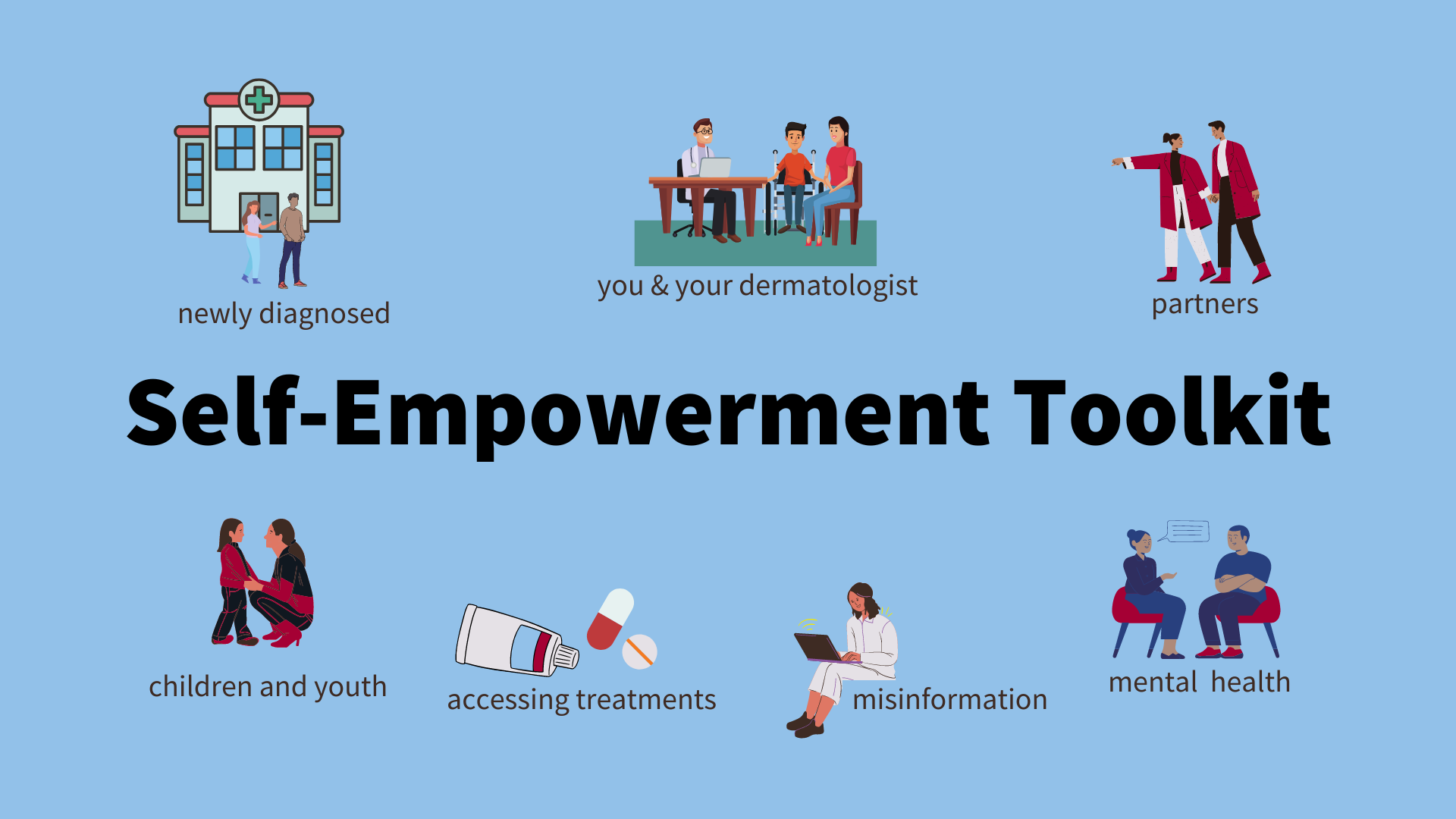 newly diagnosed

you & your dermatologist

partners

Self-Empowerment Toolkit

children and youth

accessing treatments

misinformation

mental health